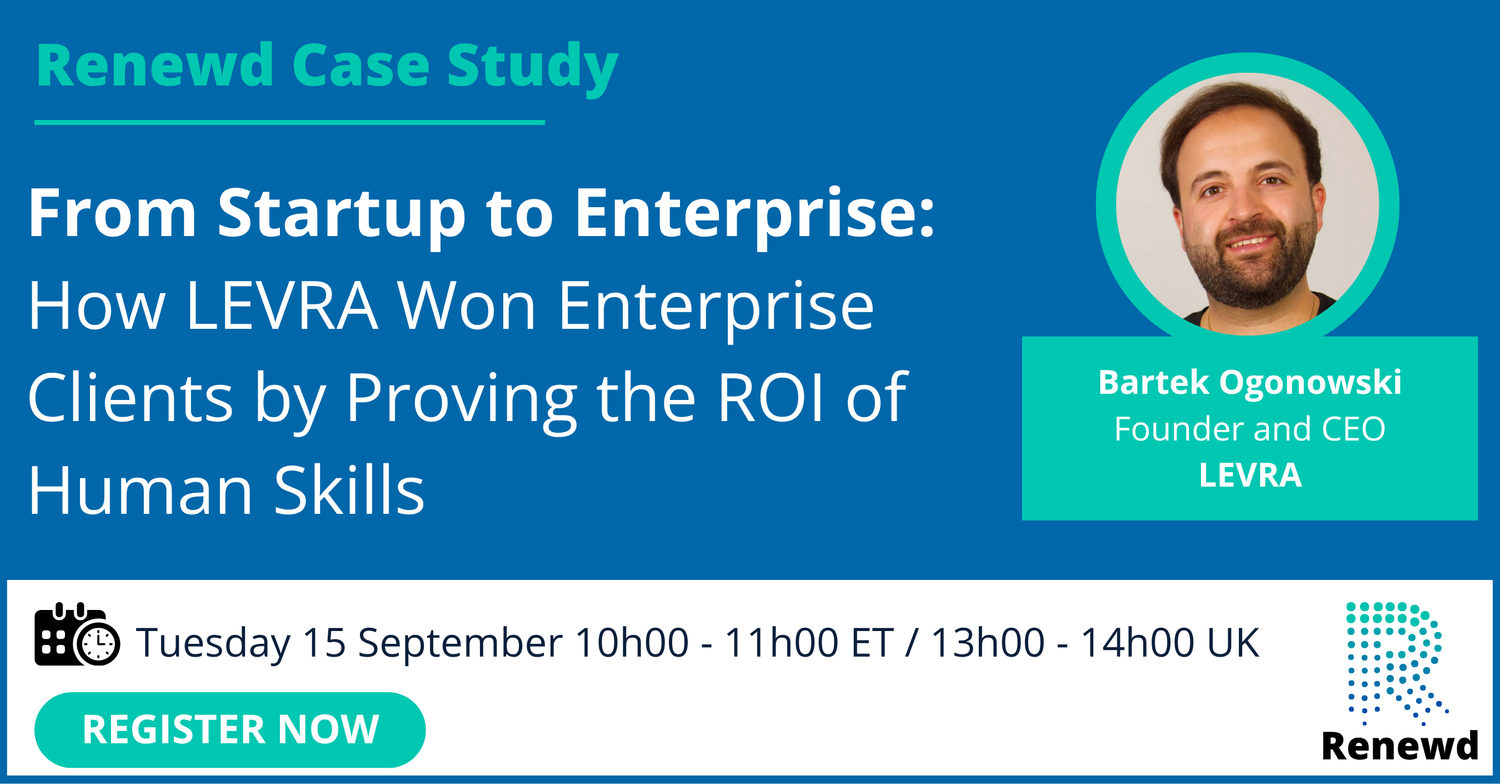 Renewd Case Study

From Startup to Enterprise:
How LEVRA Won Enterprise Clients by Proving the ROI of Human Skills

Bartek Ogonowski
Founder and CEO
LEVRA

Tuesday 15 September 10h00 - 11h00 ET / 13h00 - 14h00 UK

REGISTER NOW

Renewd